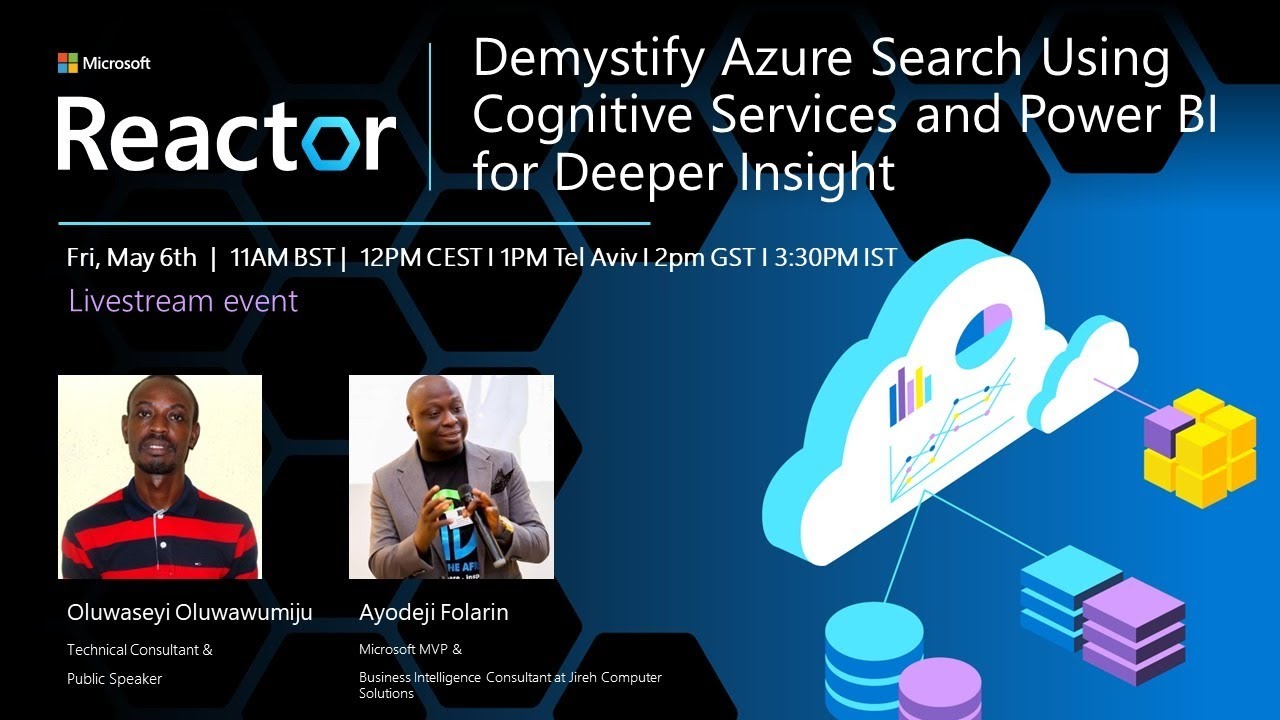 Microsoft
Reactor

Demystify Azure Search Using Cognitive Services and Power BI for Deeper Insight

Fri, May 6th | 11AM BST | 12PM CEST I 1PM Tel Aviv I 2pm GST I 3:30PM IST

Livestream event

Oluwaseyi Oluwawumiju
Technical Consultant &
Public Speaker

Ayodeji Folarin
Microsoft MVP &
Business Intelligence Consultant at Jireh Computer Solutions